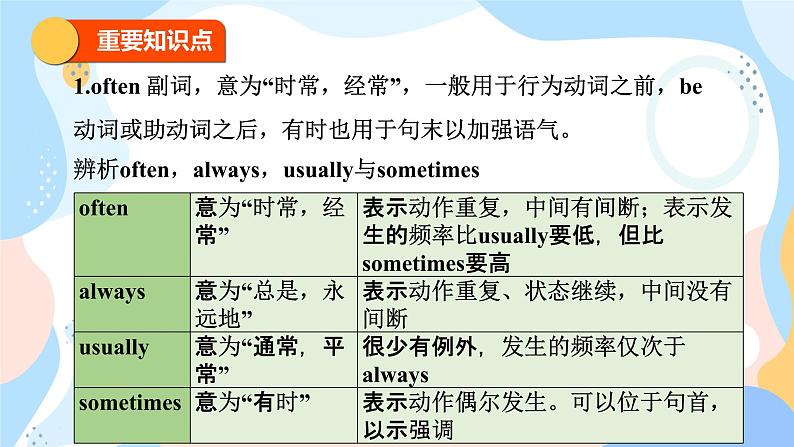 重要知识点

1.often 副词，意为“时常，经常”，一般用于行为动词之前，be动词或助动词之后，有时也用于句末以加强语气。

辨析often，always，usually与sometimes

| often | 意为“时常，经常” | 表示动作重复，中间有间断；表示发生的频率比usually要低，但比sometimes要高 |
|---|---|---|
| always | 意为“总是，永远地” | 表示动作重复、状态继续，中间没有间断 |
| usually | 意为“通常，平常” | 很少有例外，发生的频率仅次于always |
| sometimes | 意为“有时” | 表示动作偶尔发生。可以位于句首，以示强调 |